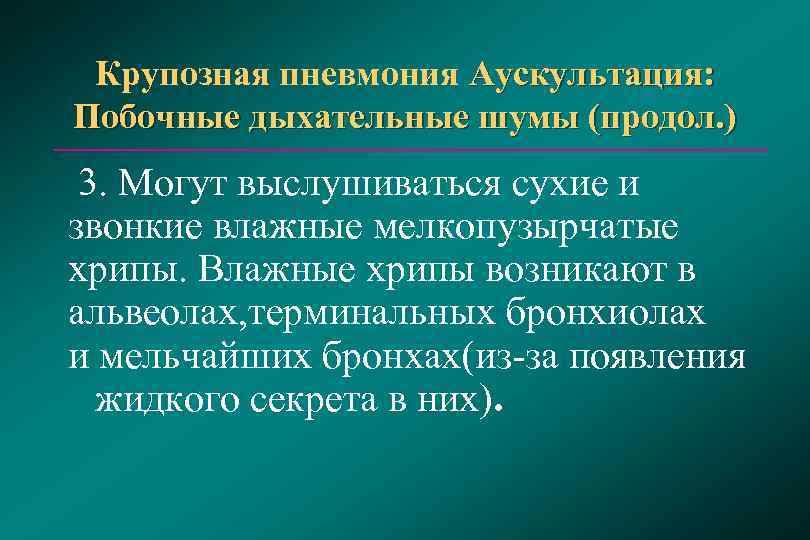 Крупозная пневмония Аускультация: Побочные дыхательные шумы (продол.)

3. Могут выслушиваться сухие и звонкие влажные мелкопузырчатые хрипы. Влажные хрипы возникают в альвеолах,терминальных бронхиолах и мельчайших бронхах(из-за появления жидкого секрета в них).